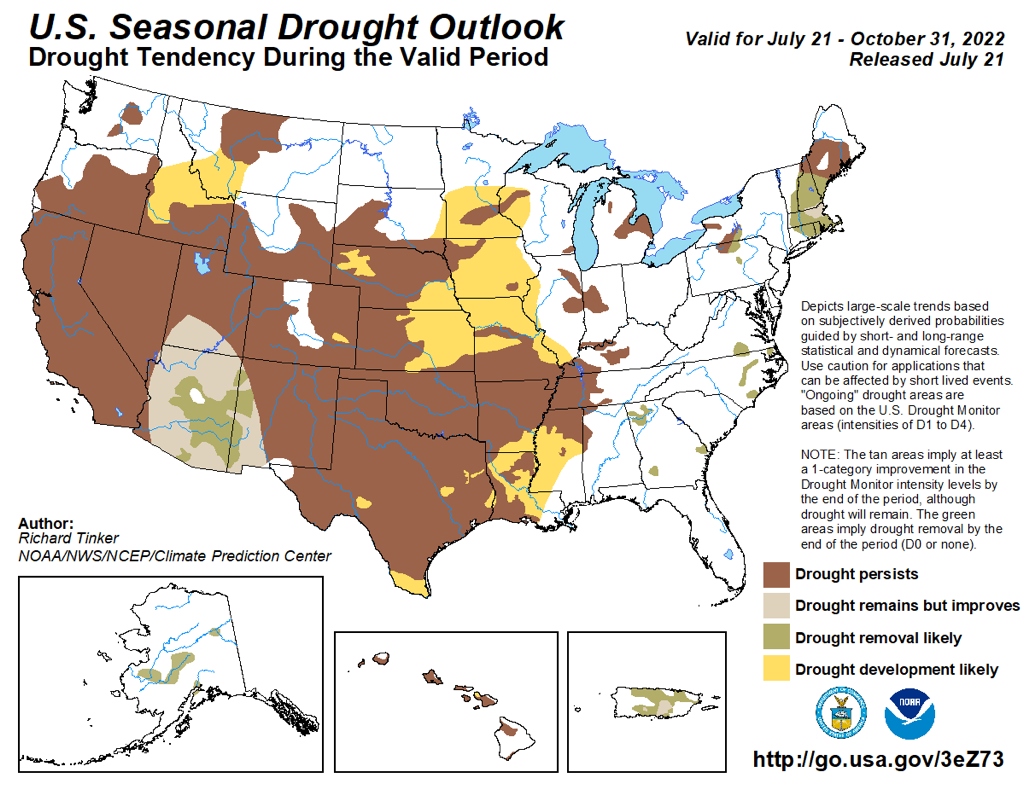 U.S. Seasonal Drought Outlook
Drought Tendency During the Valid Period

Valid for July 21 - October 31, 2022
Released July 21

Depicts large-scale trends based on subjectively derived probabilities guided by short- and long-range statistical and dynamical forecasts. Use caution for applications that can be affected by short lived events. "Ongoing" drought areas are based on the U.S. Drought Monitor areas (intensities of D1 to D4).

NOTE: The tan areas imply at least a 1-category improvement in the Drought Monitor intensity levels by the end of the period, although drought will remain. The green areas imply drought removal by the end of the period (D0 or none).

Author:
Richard Tinker
NOAA/NWS/NCEP/Climate Prediction Center

Drought persists
Drought remains but improves
Drought removal likely
Drought development likely

NOAA

http://go.usa.gov/3eZ73